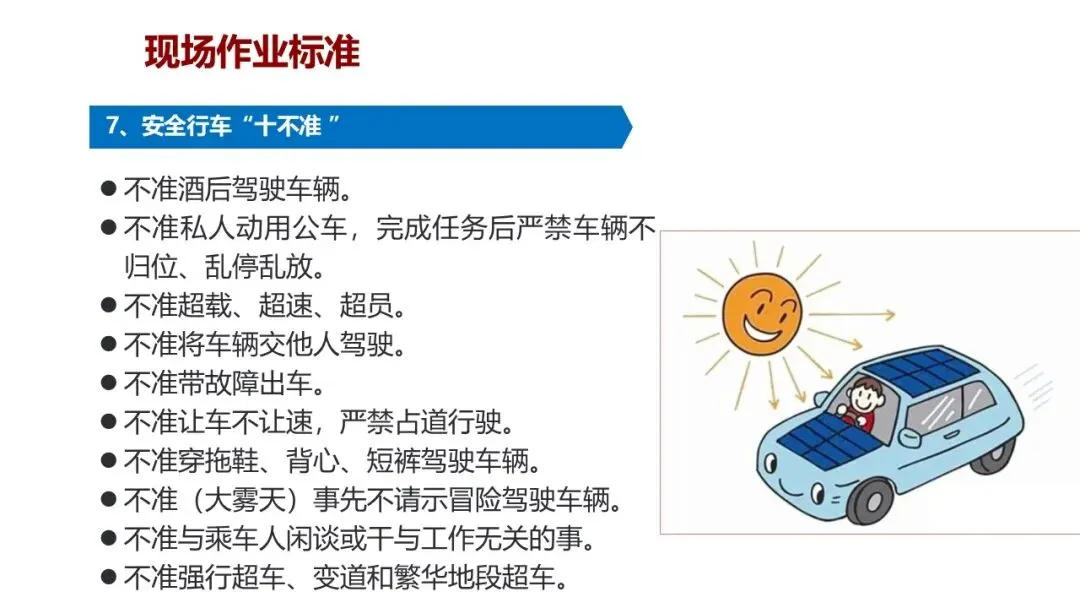 现场作业标准

7、安全行车“十不准 ”

● 不准酒后驾驶车辆。
● 不准私人动用公车，完成任务后严禁车辆不归位、乱停乱放。
● 不准超载、超速、超员。
● 不准将车辆交他人驾驶。
● 不准带故障出车。
● 不准让车不让速，严禁占道行驶。
● 不准穿拖鞋、背心、短裤驾驶车辆。
● 不准（大雾天）事先不请示冒险驾驶车辆。
● 不准与乘车人闲谈或干与工作无关的事。
● 不准强行超车、变道和繁华地段超车。